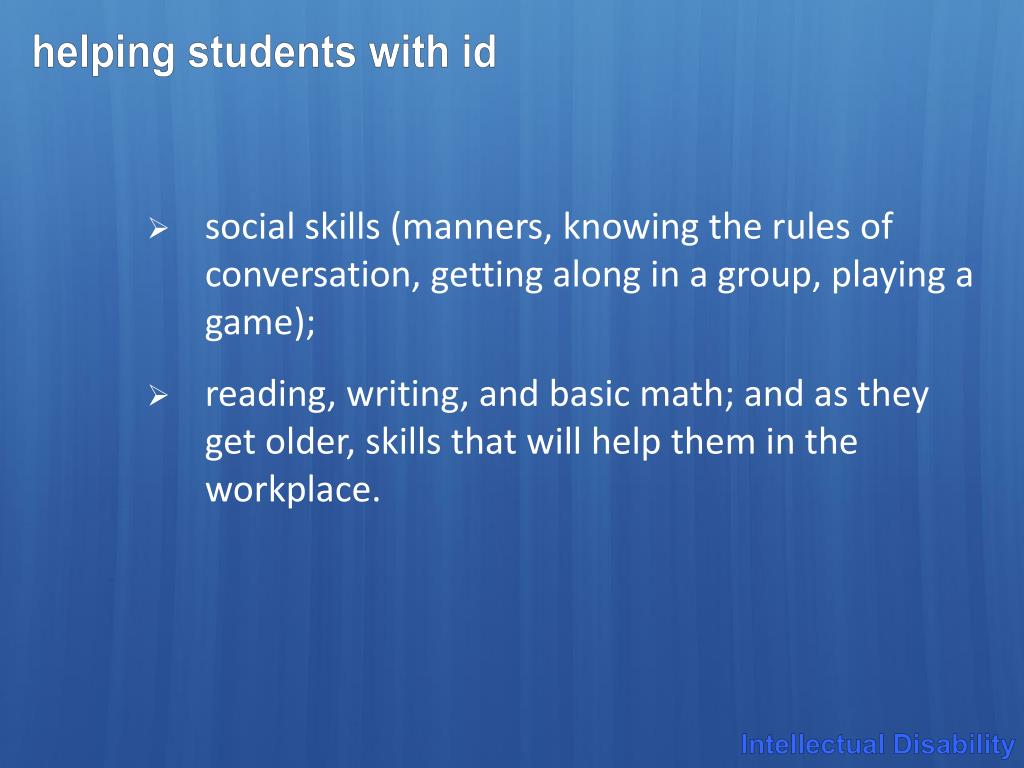 helping students with id

➢ social skills (manners, knowing the rules of conversation, getting along in a group, playing a game);

➢ reading, writing, and basic math; and as they get older, skills that will help them in the workplace.

Intellectual Disability